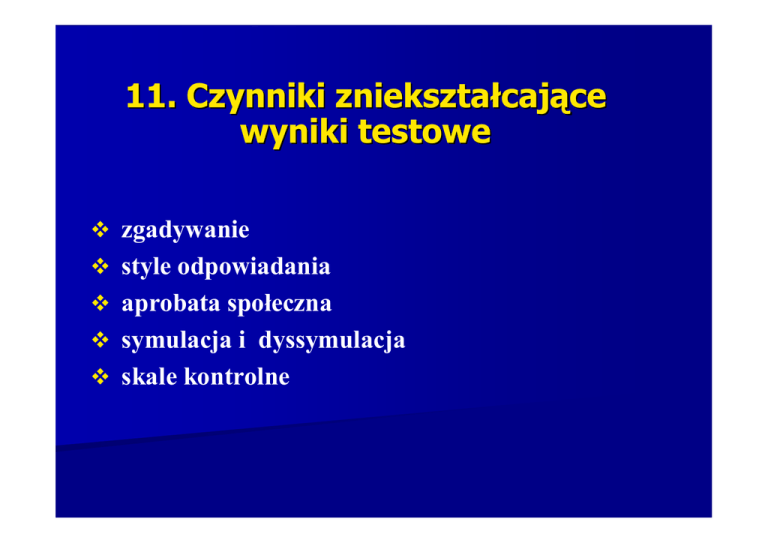 11. Czynniki zniekształcające wyniki testowe

❖ zgadywanie
❖ style odpowiadania
❖ aprobata społeczna
❖ symulacja i dyssymulacja
❖ skale kontrolne